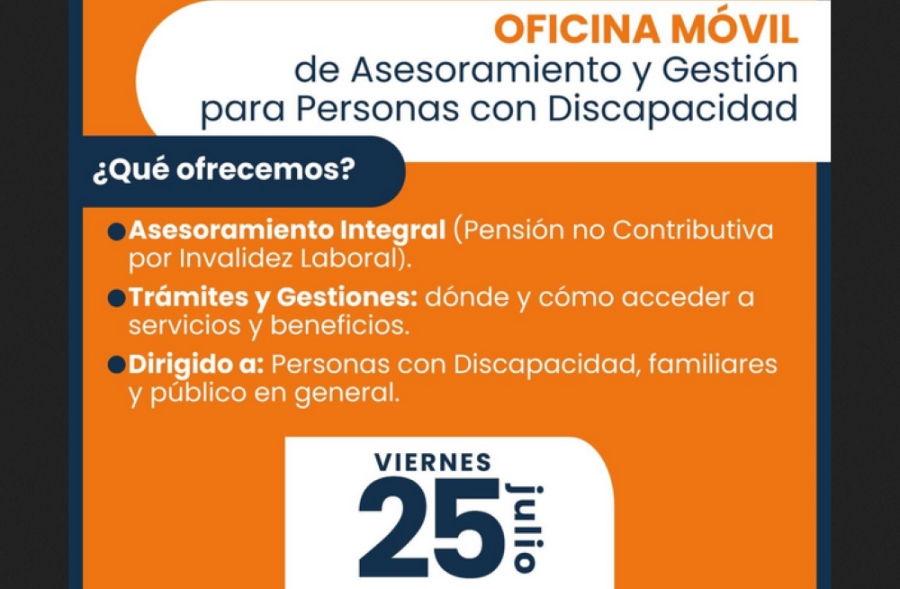 OFICINA MÓVIL
de Asesoramiento y Gestión para Personas con Discapacidad

¿Qué ofrecemos?

Asesoramiento Integral (Pensión no Contributiva por Invalidez Laboral).

Trámites y Gestiones: dónde y cómo acceder a servicios y beneficios.

Dirigido a: Personas con Discapacidad, familiares y público en general.

VIERNES
25
julio